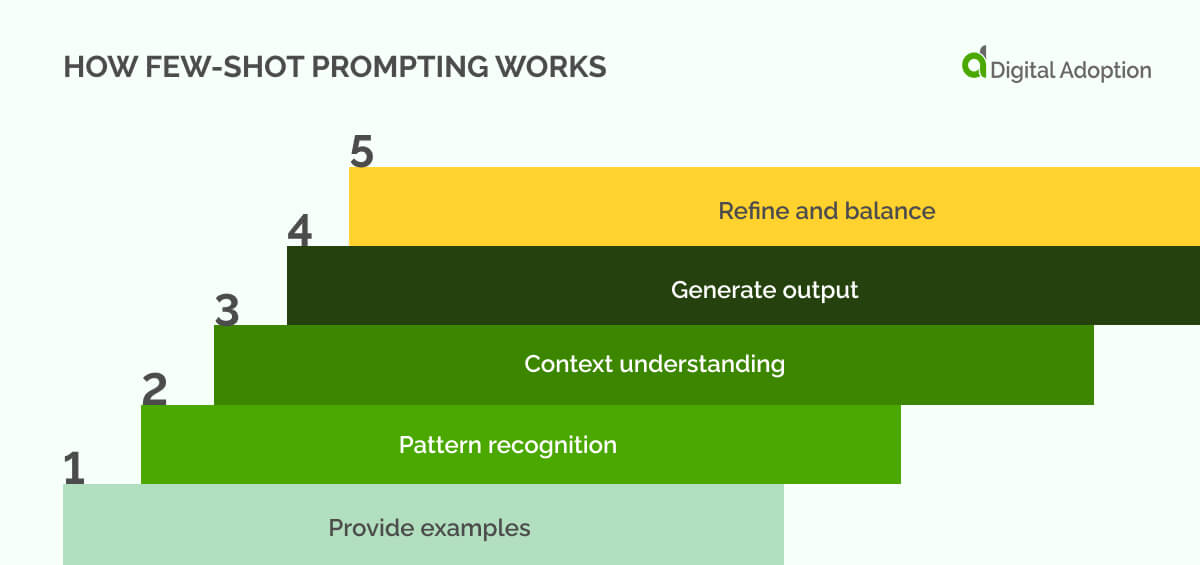 HOW FEW-SHOT PROMPTING WORKS

Digital Adoption

5
Refine and balance

4
Generate output

3
Context understanding

2
Pattern recognition

1
Provide examples